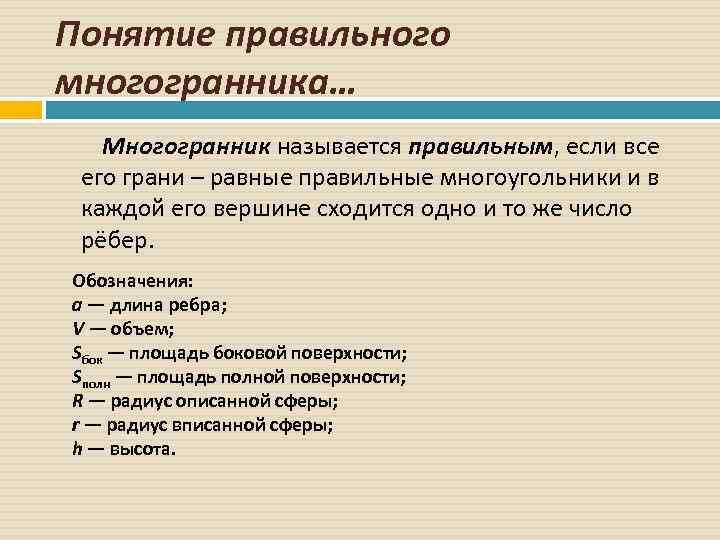 Понятие правильного многогранника…

Многогранник называется правильным, если все его грани – равные правильные многоугольники и в каждой его вершине сходится одно и то же число рёбер.

Обозначения:
$a$ — длина ребра;
$V$ — объем;
$S_{бок}$ — площадь боковой поверхности;
$S_{полн}$ — площадь полной поверхности;
$R$ — радиус описанной сферы;
$r$ — радиус вписанной сферы;
$h$ — высота.